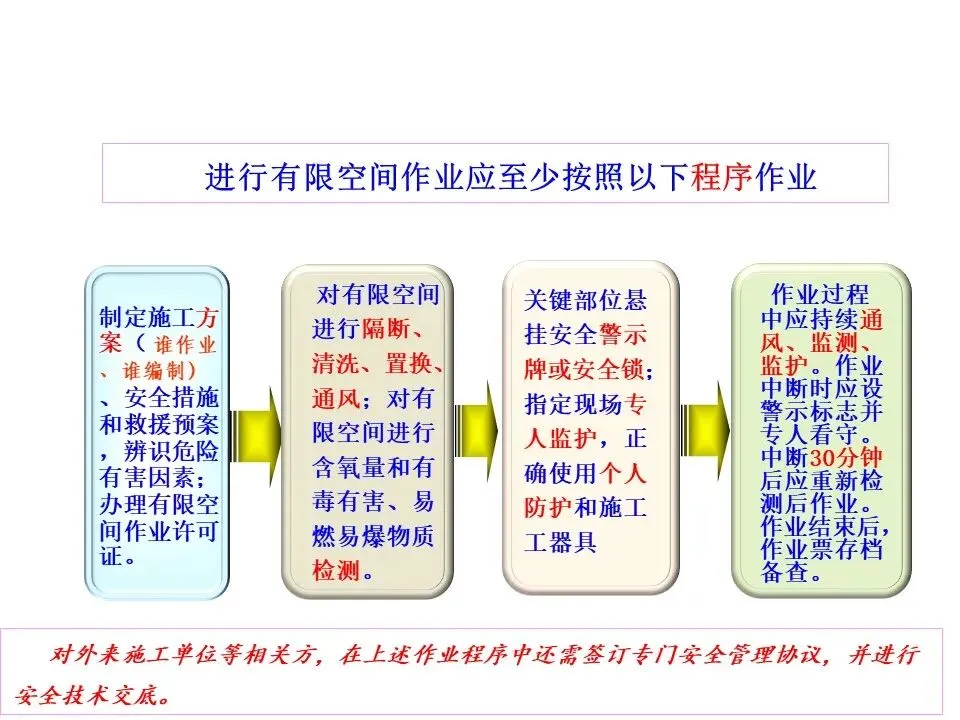 进行有限空间作业应至少按照以下程序作业

制定施工方案（谁作业、谁编制）、安全措施和救援预案，辨识危险有害因素；办理有限空间作业许可证。

对有限空间进行隔断、清洗、置换、通风；对有限空间进行含氧量和有毒有害、易燃易爆物质检测。

关键部位悬挂安全警示牌或安全锁；指定现场专人监护，正确使用个人防护和施工工器具

作业过程中应持续通风、监测、监护。作业中断时应设警示标志并专人看守。中断30分钟后应重新检测后作业。作业结束后，作业票存档备查。

对外来施工单位等相关方，在上述作业程序中还需签订专门安全管理协议，并进行安全技术交底。